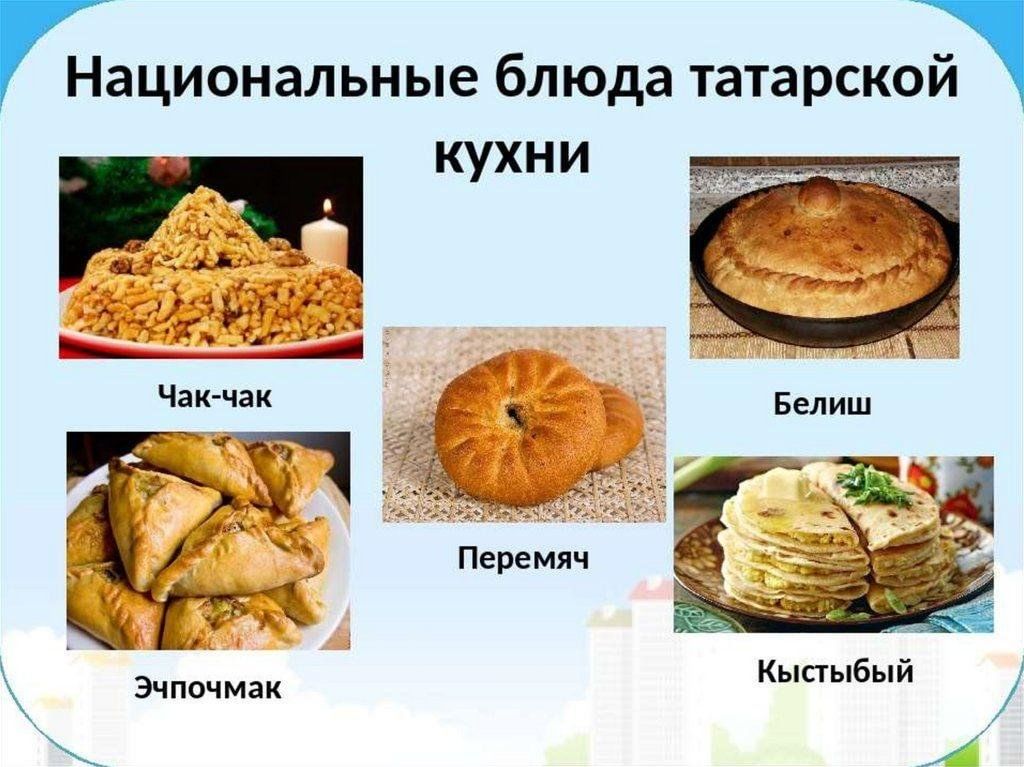 Национальные блюда татарской кухни

Чак-чак

Белиш

Перемяч

Эчпочмак

Кыстыбый